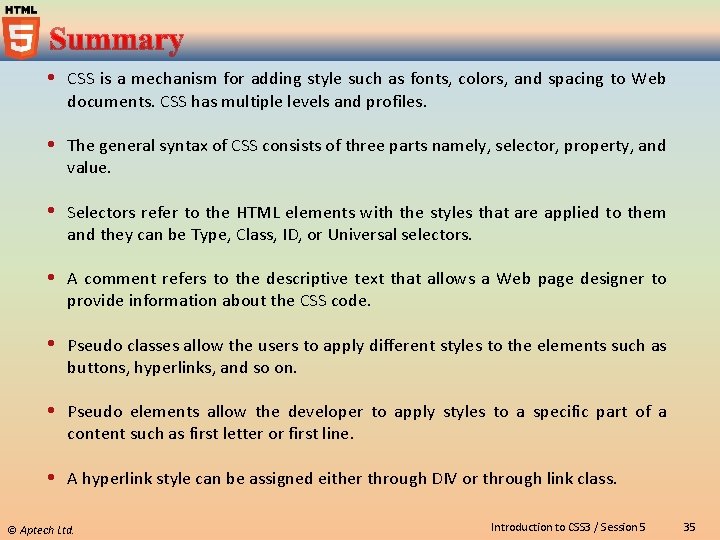 HTML 5

Summary

• CSS is a mechanism for adding style such as fonts, colors, and spacing to Web documents. CSS has multiple levels and profiles.

• The general syntax of CSS consists of three parts namely, selector, property, and value.

• Selectors refer to the HTML elements with the styles that are applied to them and they can be Type, Class, ID, or Universal selectors.

• A comment refers to the descriptive text that allows a Web page designer to provide information about the CSS code.

• Pseudo classes allow the users to apply different styles to the elements such as buttons, hyperlinks, and so on.

• Pseudo elements allow the developer to apply styles to a specific part of a content such as first letter or first line.

• A hyperlink style can be assigned either through DIV or through link class.

© Aptech Ltd.

Introduction to CSS3 / Session 5

35